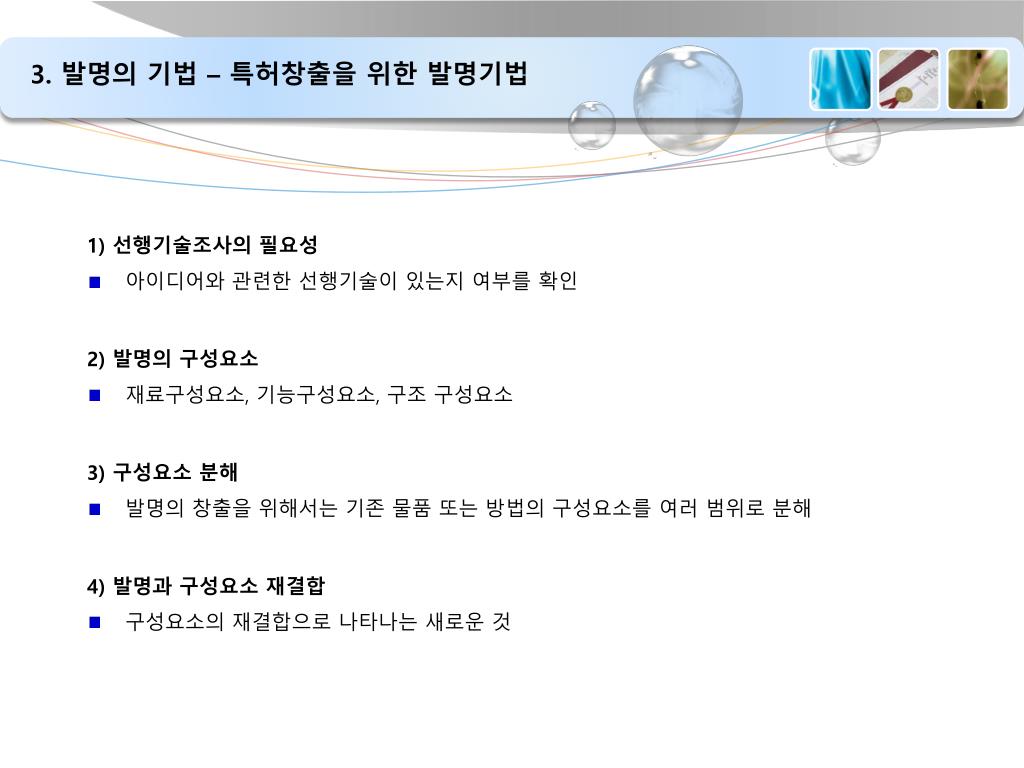 3. 발명의 기법 – 특허창출을 위한 발명기법

1) 선행기술조사의 필요성

■ 아이디어와 관련한 선행기술이 있는지 여부를 확인

2) 발명의 구성요소

■ 재료구성요소, 기능구성요소, 구조 구성요소

3) 구성요소 분해

■ 발명의 창출을 위해서는 기존 물품 또는 방법의 구성요소를 여러 범위로 분해

4) 발명과 구성요소 재결합

■ 구성요소의 재결합으로 나타나는 새로운 것